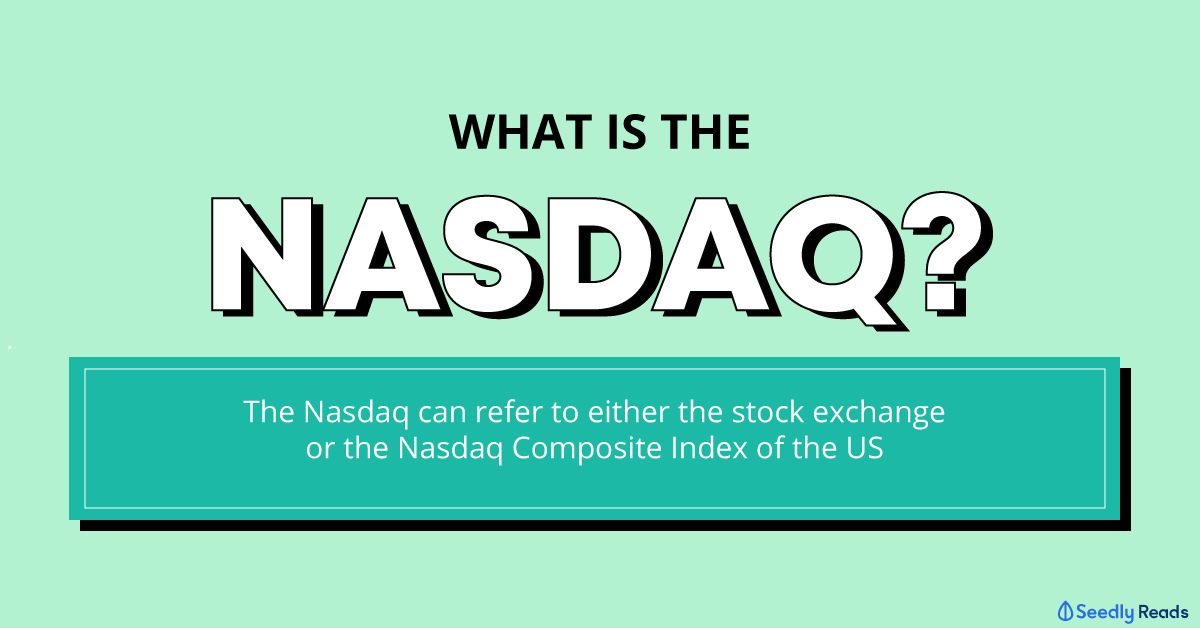 WHAT IS THE
NASDAQ?

The Nasdaq can refer to either the stock exchange or the Nasdaq Composite Index of the US

Seedly Reads